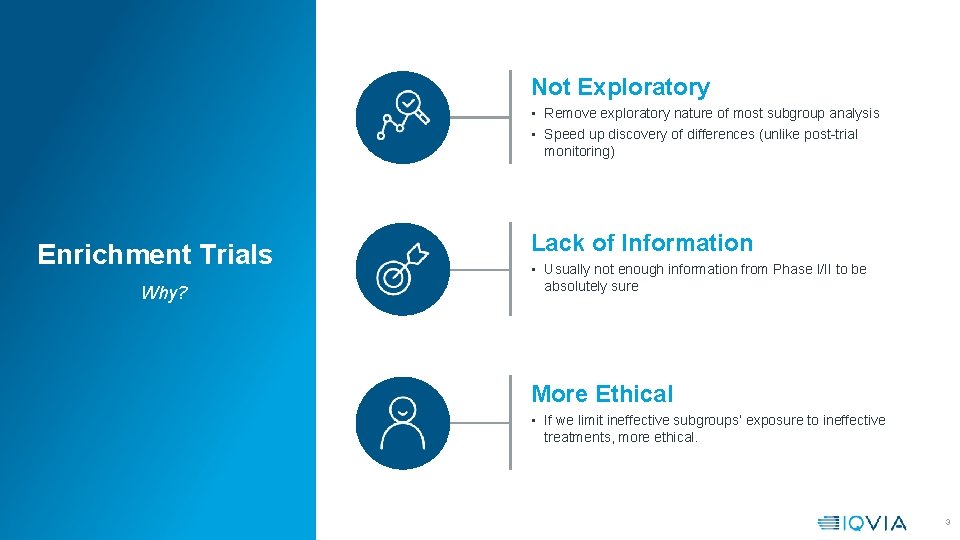 Enrichment Trials

Why?

Not Exploratory

• Remove exploratory nature of most subgroup analysis
• Speed up discovery of differences (unlike post-trial monitoring)

Lack of Information

• Usually not enough information from Phase I/II to be absolutely sure

More Ethical

• If we limit ineffective subgroups' exposure to ineffective treatments, more ethical.

IQVIA

3